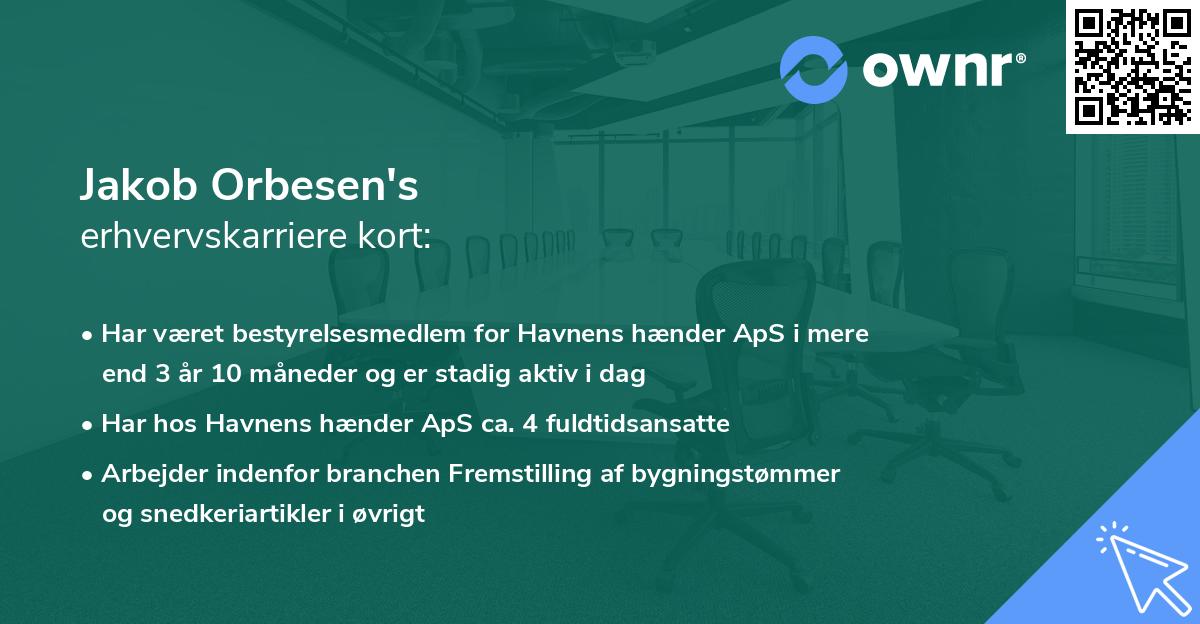 ownr®

Jakob Orbesen's
erhvervskarriere kort:

• Har været bestyrelsesmedlem for Havnens hænder ApS i mere end 3 år 10 måneder og er stadig aktiv i dag

• Har hos Havnens hænder ApS ca. 4 fuldtidsansatte

• Arbejder indenfor branchen Fremstilling af bygningstømmer og snedkeriartikler i øvrigt